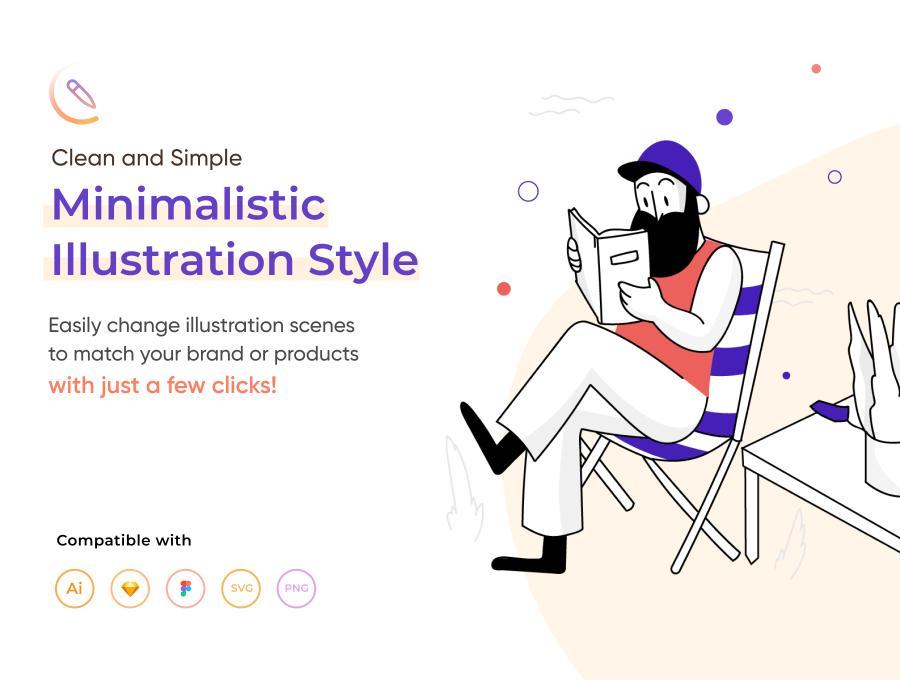 Clean and Simple

Minimalistic Illustration Style

Easily change illustration scenes to match your brand or products with just a few clicks!

Compatible with

Ai

SVG

PNG